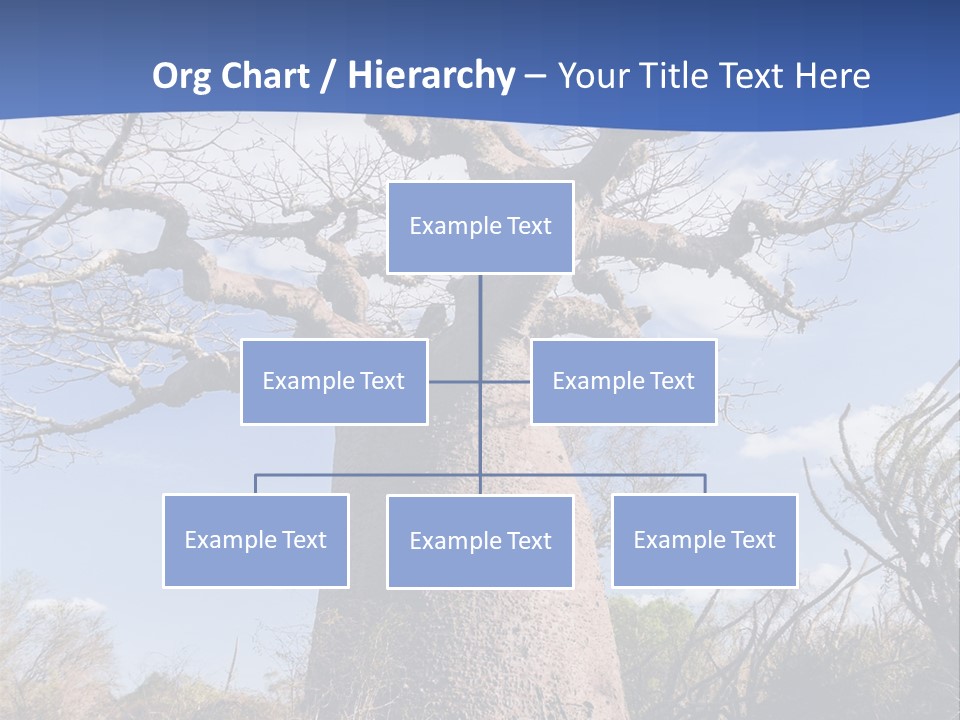 Org Chart / Hierarchy – Your Title Text Here

Example Text

Example Text

Example Text

Example Text

Example Text

Example Text